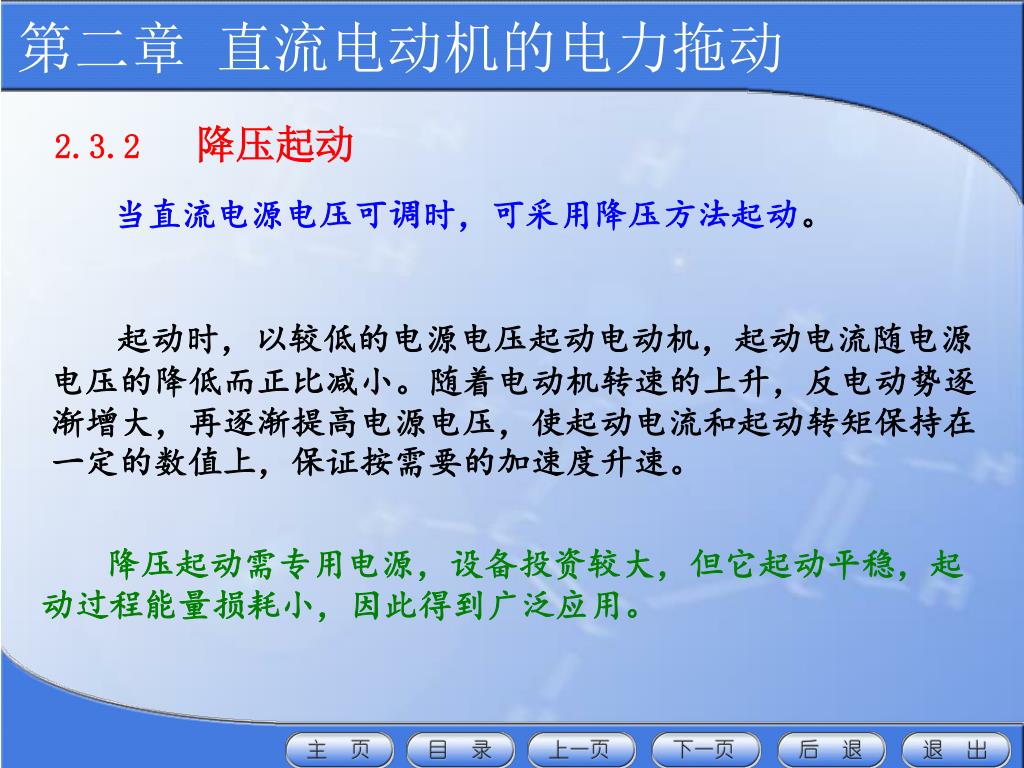 第二章 直流电动机的电力拖动

2.3.2 降压起动

当直流电源电压可调时，可采用降压方法起动。

起动时，以较低的电源电压起动电动机，起动电流随电源电压的降低而正比减小。随着电动机转速的上升，反电动势逐渐增大，再逐渐提高电源电压，使起动电流和起动转矩保持在一定的数值上，保证按需要的加速度升速。

降压起动需专用电源，设备投资较大，但它起动平稳，起动过程能量损耗小，因此得到广泛应用。

主 页 目 录 上一页 下一页 后 退 退 出